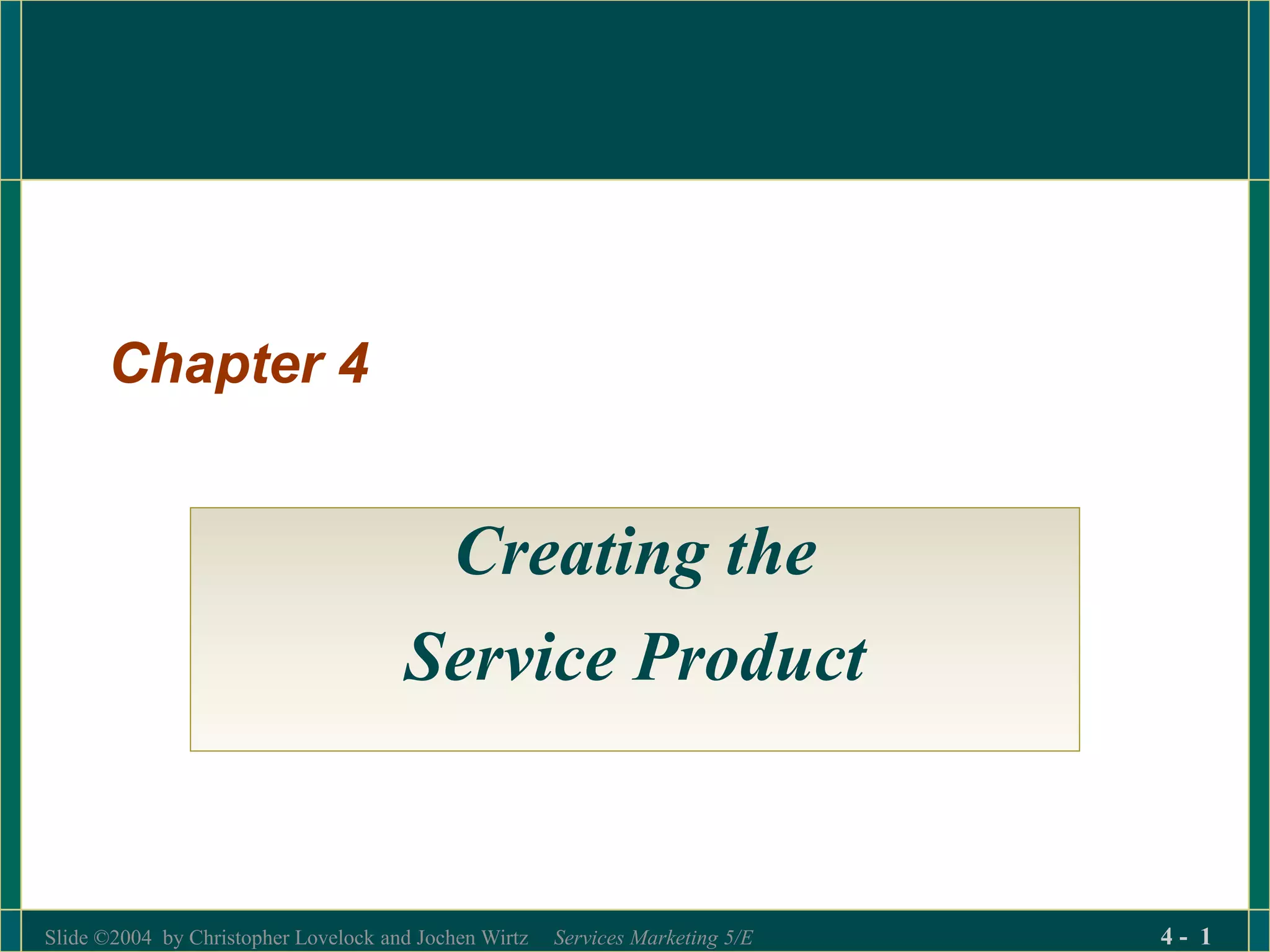 Chapter 4

Creating the
Service Product

Slide ©2004 by Christopher Lovelock and Jochen Wirtz Services Marketing 5/E

4 - 1